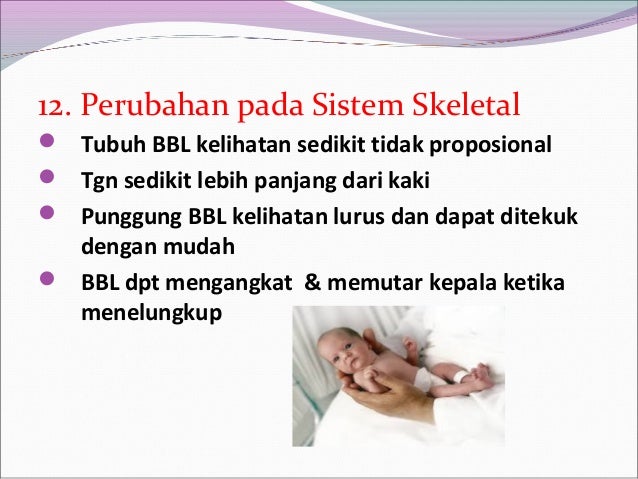 12. Perubahan pada Sistem Skeletal

- Tubuh BBL kelihatan sedikit tidak proposional
- Tgn sedikit lebih panjang dari kaki
- Punggung BBL kelihatan lurus dan dapat ditekuk dengan mudah
- BBL dpt mengangkat & memutar kepala ketika menelungkup